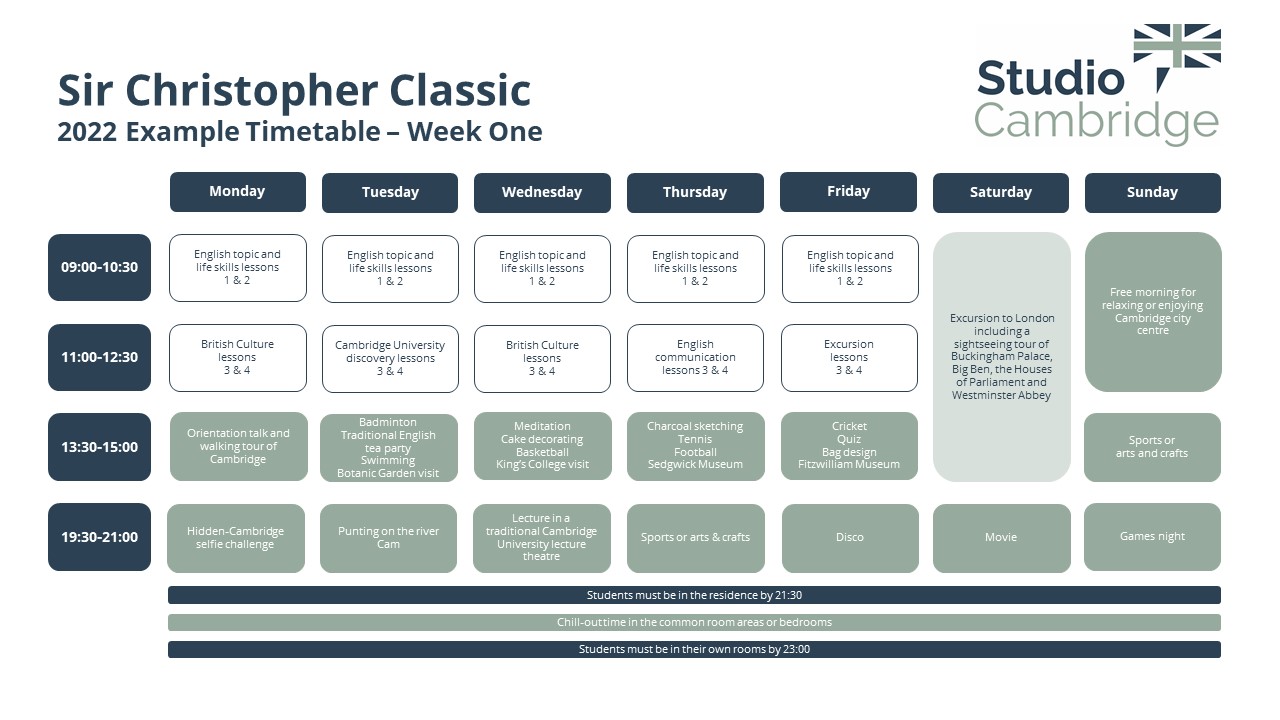 Sir Christopher Classic
2022 Example Timetable – Week One

Studio Cambridge

| | Monday | Tuesday | Wednesday | Thursday | Friday | Saturday | Sunday |
|---|---|---|---|---|---|---|---|
| 09:00-10:30 | English topic and life skills lessons 1 & 2 | English topic and life skills lessons 1 & 2 | English topic and life skills lessons 1 & 2 | English topic and life skills lessons 1 & 2 | English topic and life skills lessons 1 & 2 | Excursion to London including a sightseeing tour of Buckingham Palace, Big Ben, the Houses of Parliament and Westminster Abbey | Free morning for relaxing or enjoying Cambridge city centre |
| 11:00-12:30 | British Culture lessons 3 & 4 | Cambridge University discovery lessons 3 & 4 | British Culture lessons 3 & 4 | English communication lessons 3 & 4 | Excursion lessons 3 & 4 | | |
| 13:30-15:00 | Orientation talk and walking tour of Cambridge | Badminton Traditional English tea party Swimming Botanic Garden visit | Meditation Cake decorating Basketball King's College visit | Charcoal sketching Tennis Football Sedgwick Museum | Cricket Quiz Bag design Fitzwilliam Museum | | Sports or arts and crafts |
| 19:30-21:00 | Hidden-Cambridge selfie challenge | Punting on the river Cam | Lecture in a traditional Cambridge University lecture theatre | Sports or arts & crafts | Disco | Movie | Games night |

Students must be in the residence by 21:30

Chill-out time in the common room areas or bedrooms

Students must be in their own rooms by 23:00